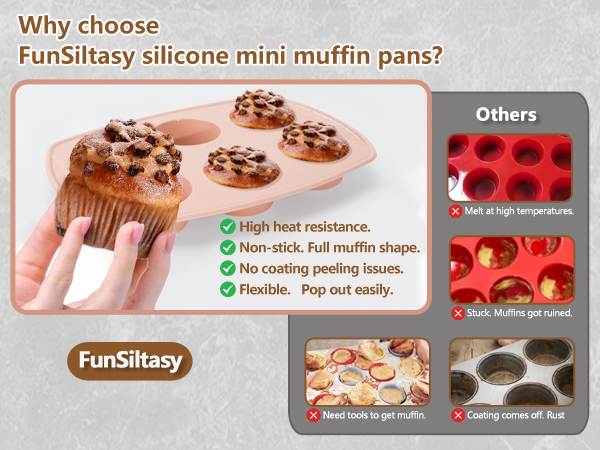 Why choose
FunSiltasy silicone mini muffin pans?

High heat resistance.
Non-stick. Full muffin shape.
No coating peeling issues.
Flexible. Pop out easily.

FunSiltasy

Others

Melt at high temperatures.

Stuck. Muffins got ruined.

Need tools to get muffin.

Coating comes off. Rust